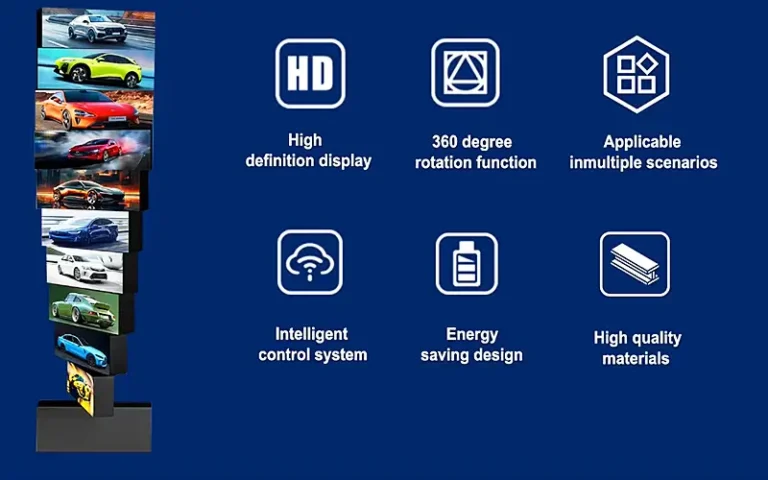 HD

High
definition display

360 degree
rotation function

Applicable
inmultiple scenarios

Intelligent
control system

Energy
saving design

High quality
materials